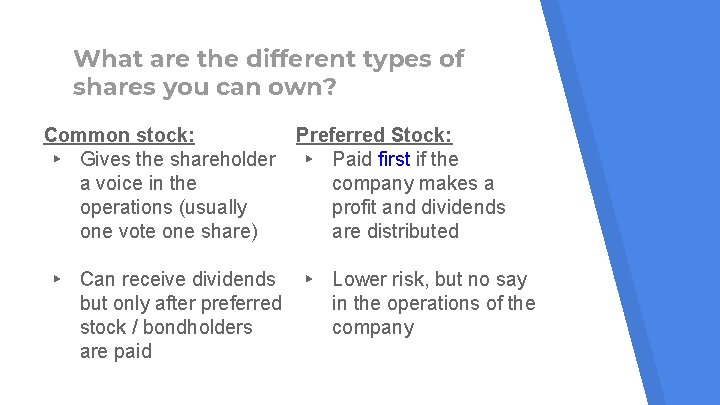 What are the different types of shares you can own?

Common stock:

▸ Gives the shareholder a voice in the operations (usually one vote one share)

▸ Can receive dividends but only after preferred stock / bondholders are paid

Preferred Stock:

▸ Paid first if the company makes a profit and dividends are distributed

▸ Lower risk, but no say in the operations of the company